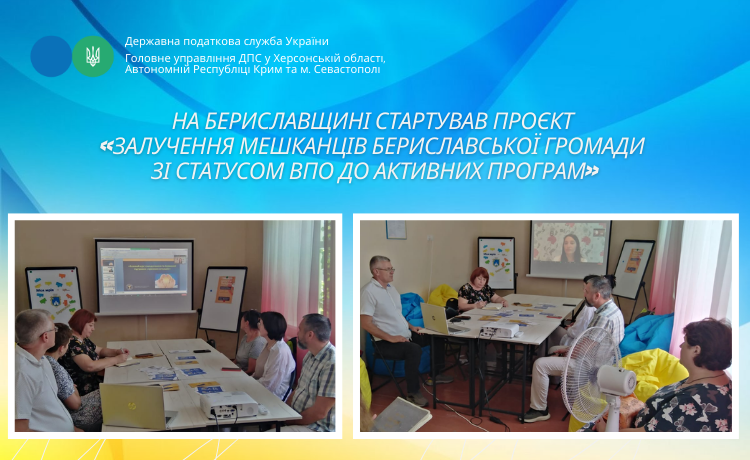 Державна податкова служба України
Головне управління ДПС у Херсонській області, Автономній Республіці Крим та м. Севастополі

НА БЕРИСЛАВЩИНІ СТАРТУВАВ ПРОЄКТ «ЗАЛУЧЕННЯ МЕШКАНЦІВ БЕРИСЛАВСЬКОЇ ГРОМАДИ ЗІ СТАТУСОМ ВПО ДО АКТИВНИХ ПРОГРАМ»